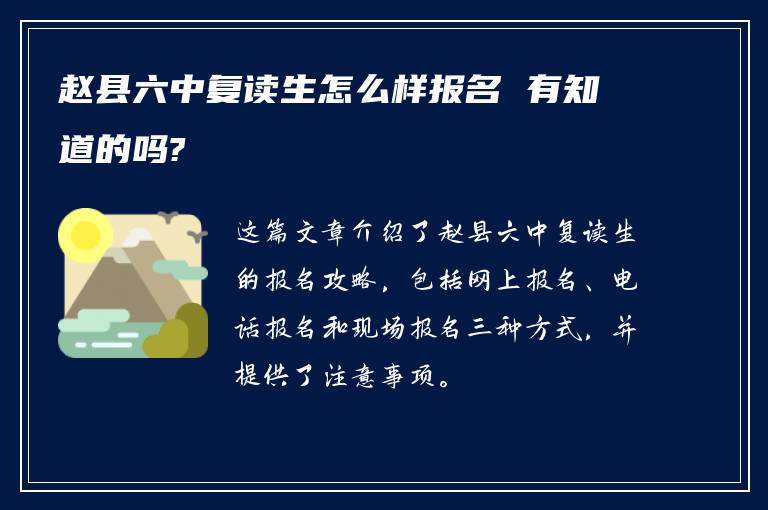 赵县六中复读生怎么样报名 有知道的吗?

这篇文章介绍了赵县六中复读生的报名攻略，包括网上报名、电话报名和现场报名三种方式，并提供了注意事项。